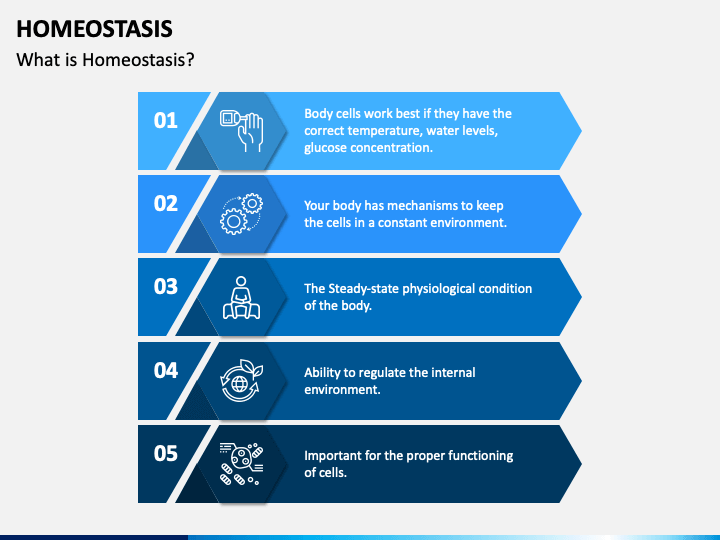 HOMEOSTASIS
What is Homeostasis?

01
Body cells work best if they have the correct temperature, water levels, glucose concentration.

02
Your body has mechanisms to keep the cells in a constant environment.

03
The Steady-state physiological condition of the body.

04
Ability to regulate the internal environment.

05
Important for the proper functioning of cells.